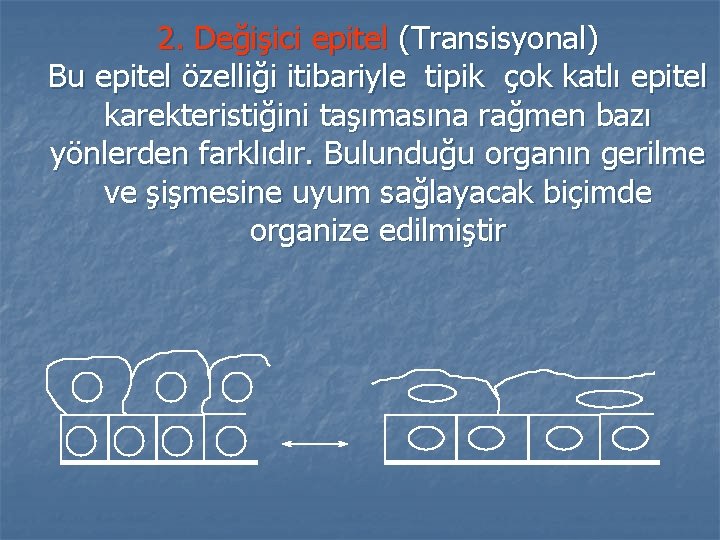 2. Değişici epitel (Transisyonal)
Bu epitel özelliği itibariyle tipik çok katlı epitel karekteristiğini taşımasına rağmen bazı yönlerden farklıdır. Bulunduğu organın gerilme ve şişmesine uyum sağlayacak biçimde organize edilmiştir